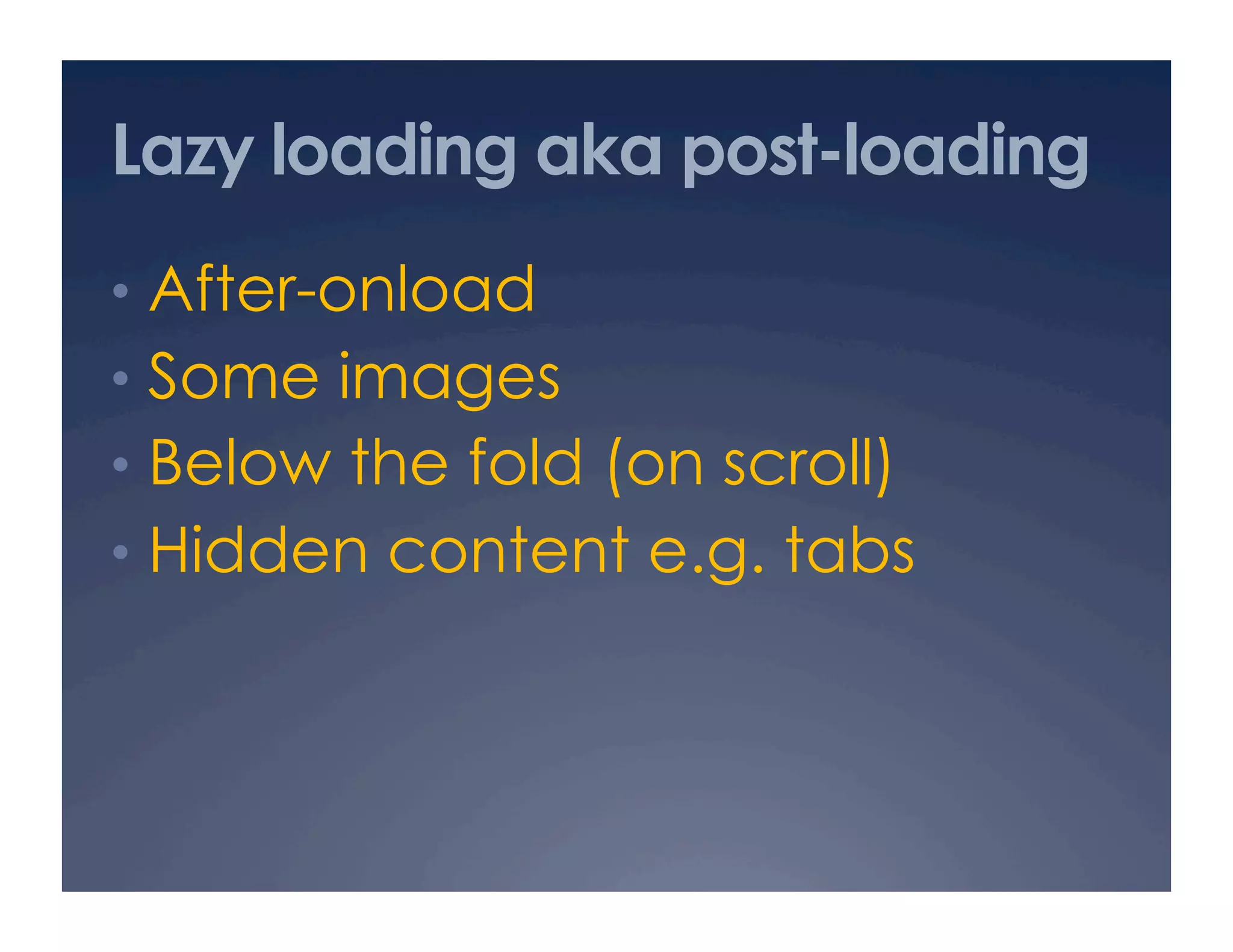 Lazy loading aka post-loading

• After-onload
• Some images
• Below the fold (on scroll)
• Hidden content e.g. tabs